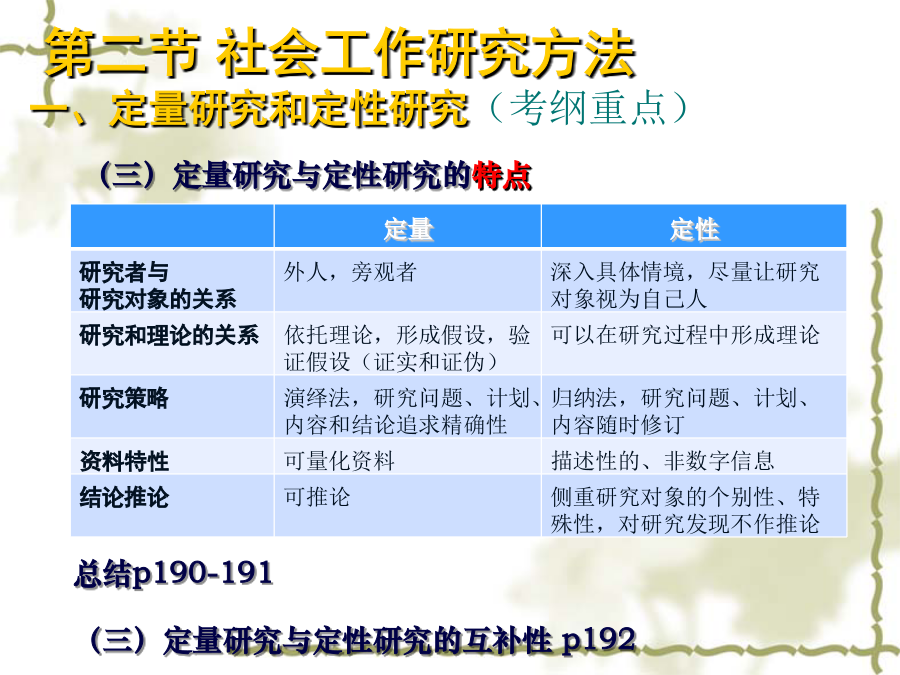 第二节 社会工作研究方法
一、定量研究和定性研究（考纲重点）

（三）定量研究与定性研究的特点

| | 定量 | 定性 |
|---|---|---|
| 研究者与研究对象的关系 | 外人，旁观者 | 深入具体情境，尽量让研究对象视为自己人 |
| 研究和理论的关系 | 依托理论，形成假设，验证假设（证实和证伪） | 可以在研究过程中形成理论 |
| 研究策略 | 演绎法，研究问题、计划、内容和结论追求精确性 | 归纳法，研究问题、计划、内容随时修订 |
| 资料特性 | 可量化资料 | 描述性的、非数字信息 |
| 结论推论 | 可推论 | 侧重研究对象的个别性、特殊性，对研究发现不作推论 |

总结p190-191

（三）定量研究与定性研究的互补性 p192